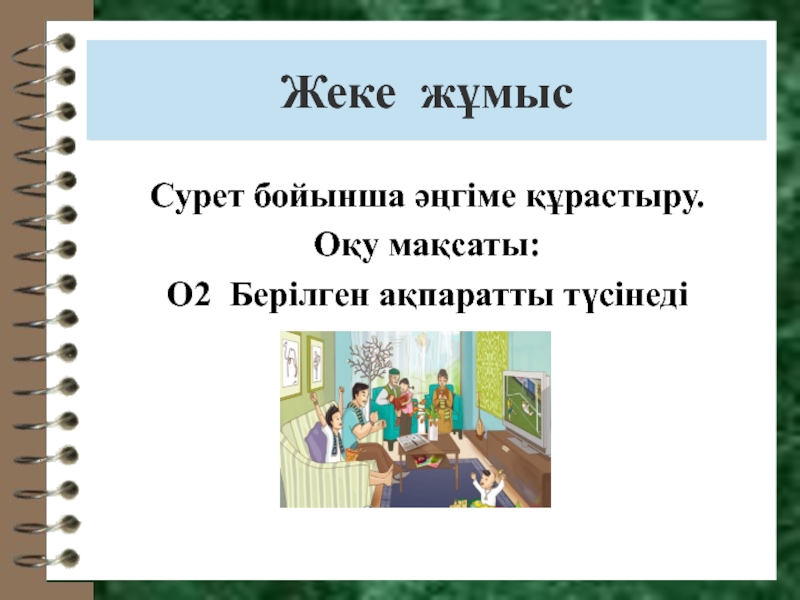 Жеке жұмыс

Сурет бойынша әңгіме құрастыру.

Оқу мақсаты:

О2 Берілген ақпаратты түсінеді